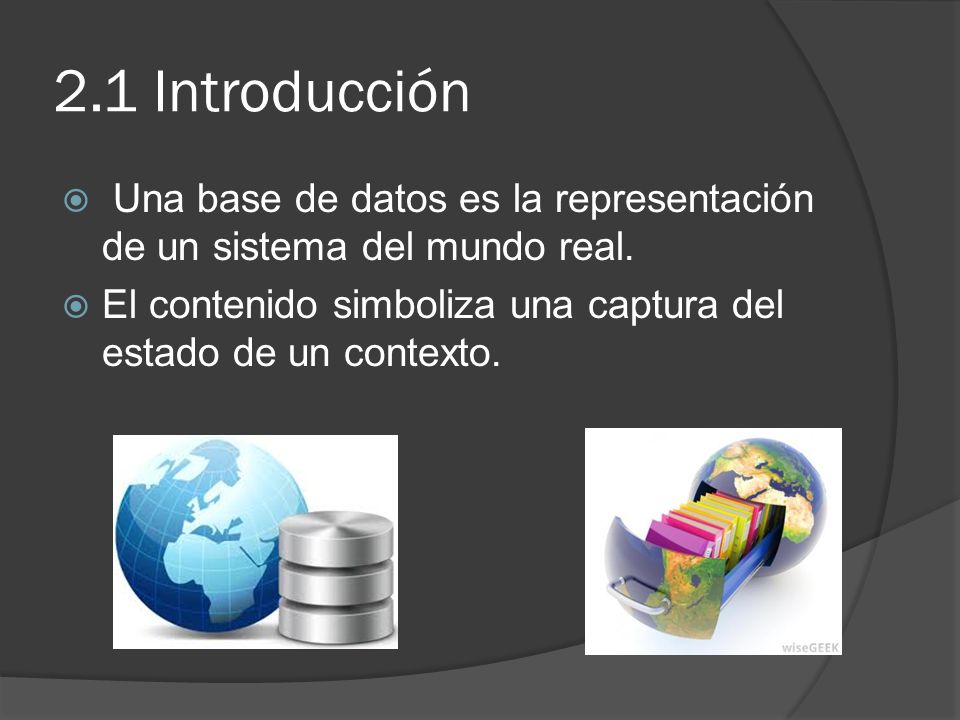 2.1 Introducción

Una base de datos es la representación de un sistema del mundo real.

El contenido simboliza una captura del estado de un contexto.

wiseGEEK